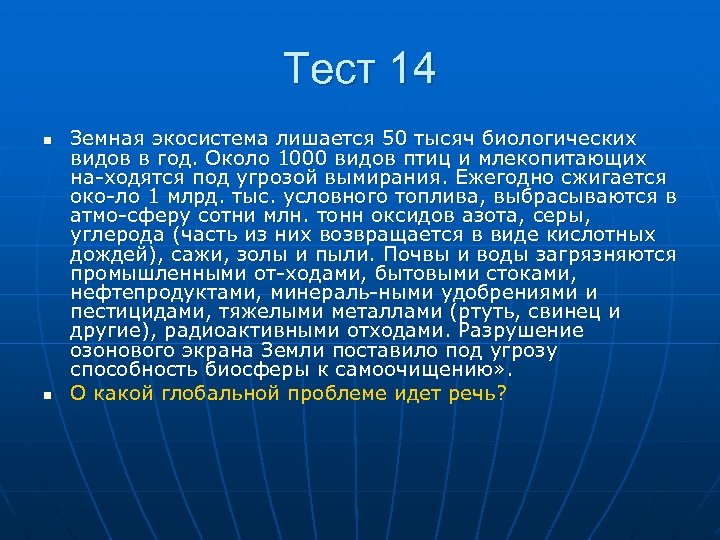 Тест 14

Земная экосистема лишается 50 тысяч биологических видов в год. Около 1000 видов птиц и млекопитающих на-ходятся под угрозой вымирания. Ежегодно сжигается око-ло 1 млрд. тыс. условного топлива, выбрасываются в атмо-сферу сотни млн. тонн оксидов азота, серы, углерода (часть из них возвращается в виде кислотных дождей), сажи, золы и пыли. Почвы и воды загрязняются промышленными от-ходами, бытовыми стоками, нефтепродуктами, минераль-ными удобрениями и пестицидами, тяжелыми металлами (ртуть, свинец и другие), радиоактивными отходами. Разрушение озонового экрана Земли поставило под угрозу способность биосферы к самоочищению».

О какой глобальной проблеме идет речь?